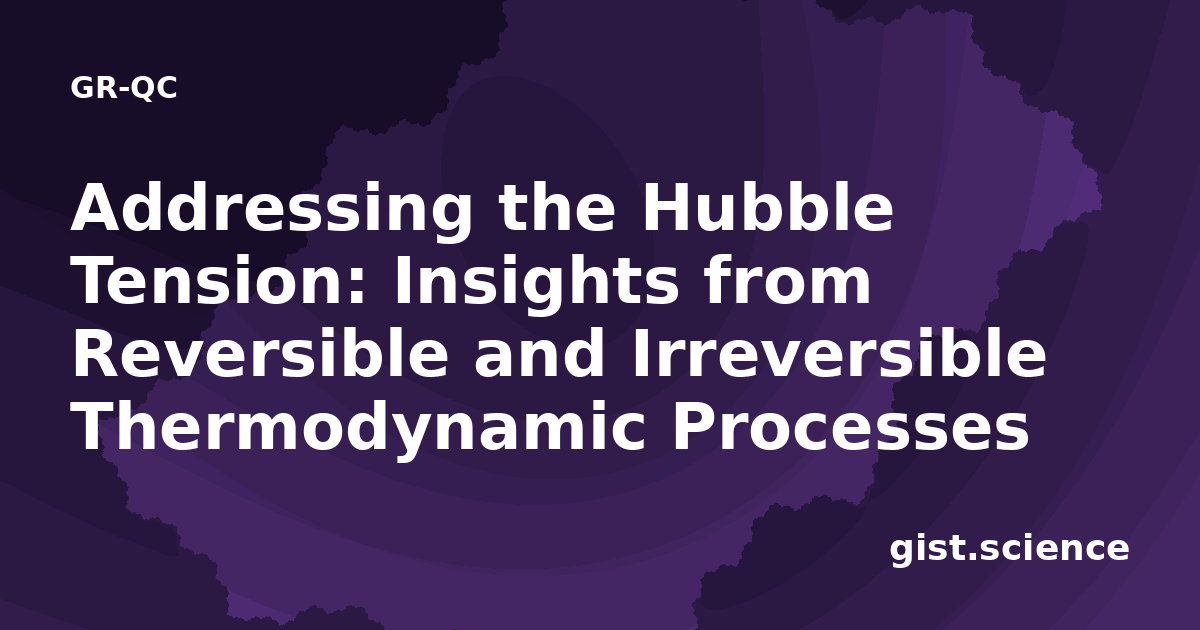 GR-QC

Addressing the Hubble Tension: Insights from Reversible and Irreversible Thermodynamic Processes

gist.science